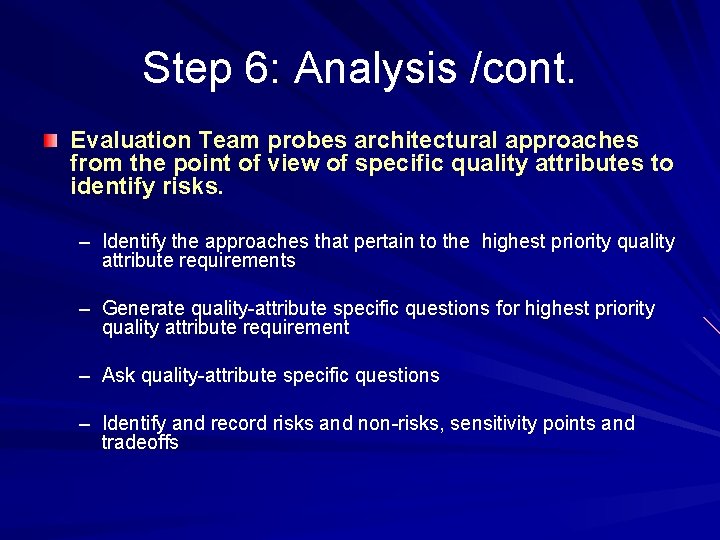 Step 6: Analysis /cont.

Evaluation Team probes architectural approaches from the point of view of specific quality attributes to identify risks.

– Identify the approaches that pertain to the highest priority quality attribute requirements

– Generate quality-attribute specific questions for highest priority quality attribute requirement

– Ask quality-attribute specific questions

– Identify and record risks and non-risks, sensitivity points and tradeoffs